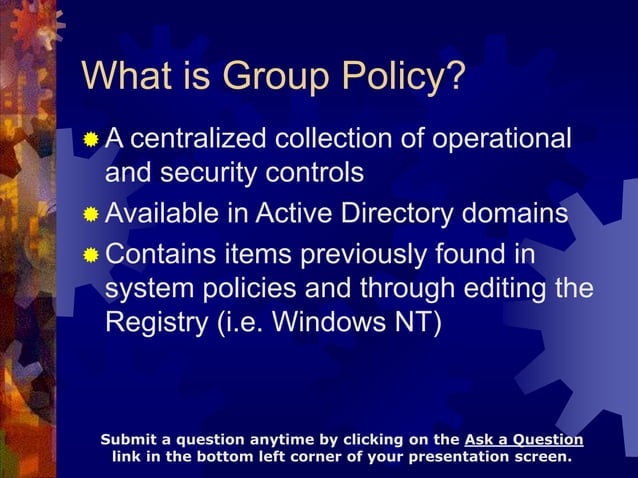 What is Group Policy?

A centralized collection of operational and security controls

Available in Active Directory domains

Contains items previously found in system policies and through editing the Registry (i.e. Windows NT)

Submit a question anytime by clicking on the Ask a Question link in the bottom left corner of your presentation screen.